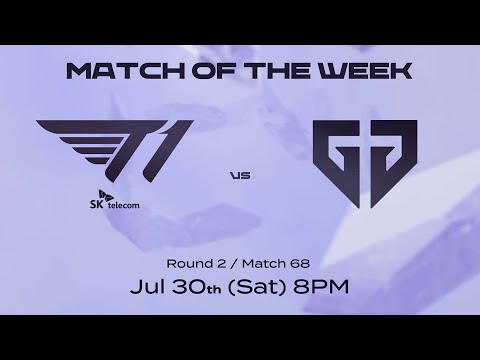 MATCH OF THE WEEK

T1
SK telecom

VS

Round 2 / Match 68
Jul 30th (Sat) 8PM